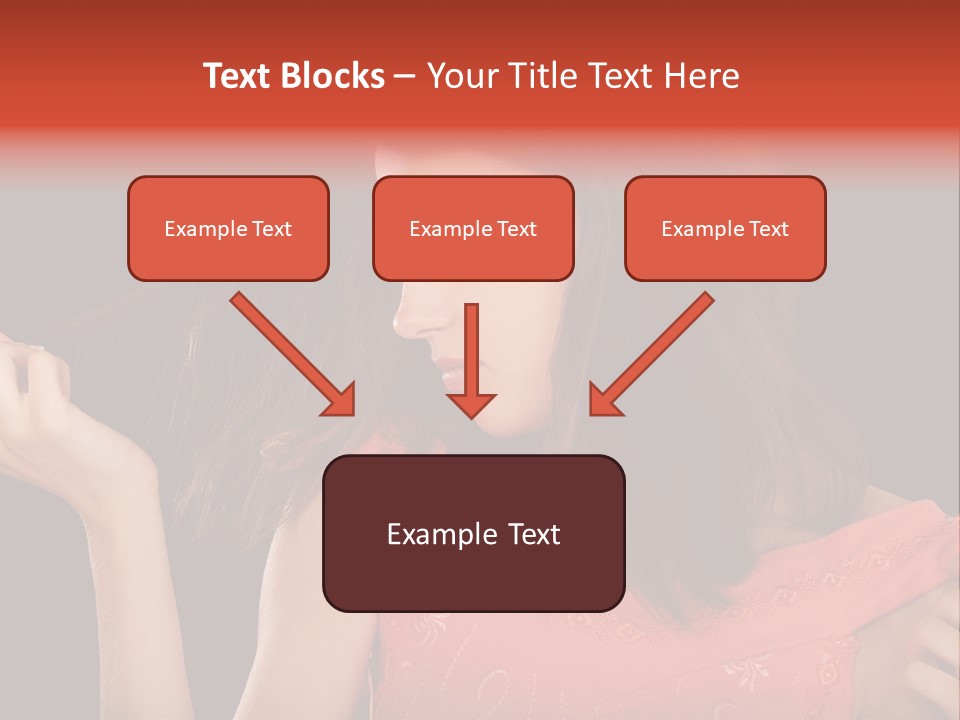 Text Blocks – Your Title Text Here

Example Text

Example Text

Example Text

Example Text